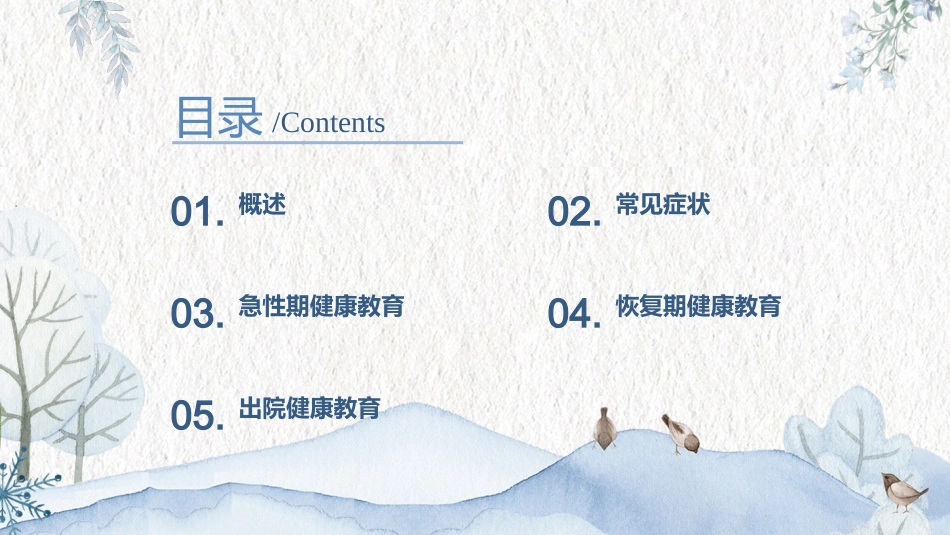 目录 /Contents

01. 概述

02. 常见症状

03. 急性期健康教育

04. 恢复期健康教育

05. 出院健康教育